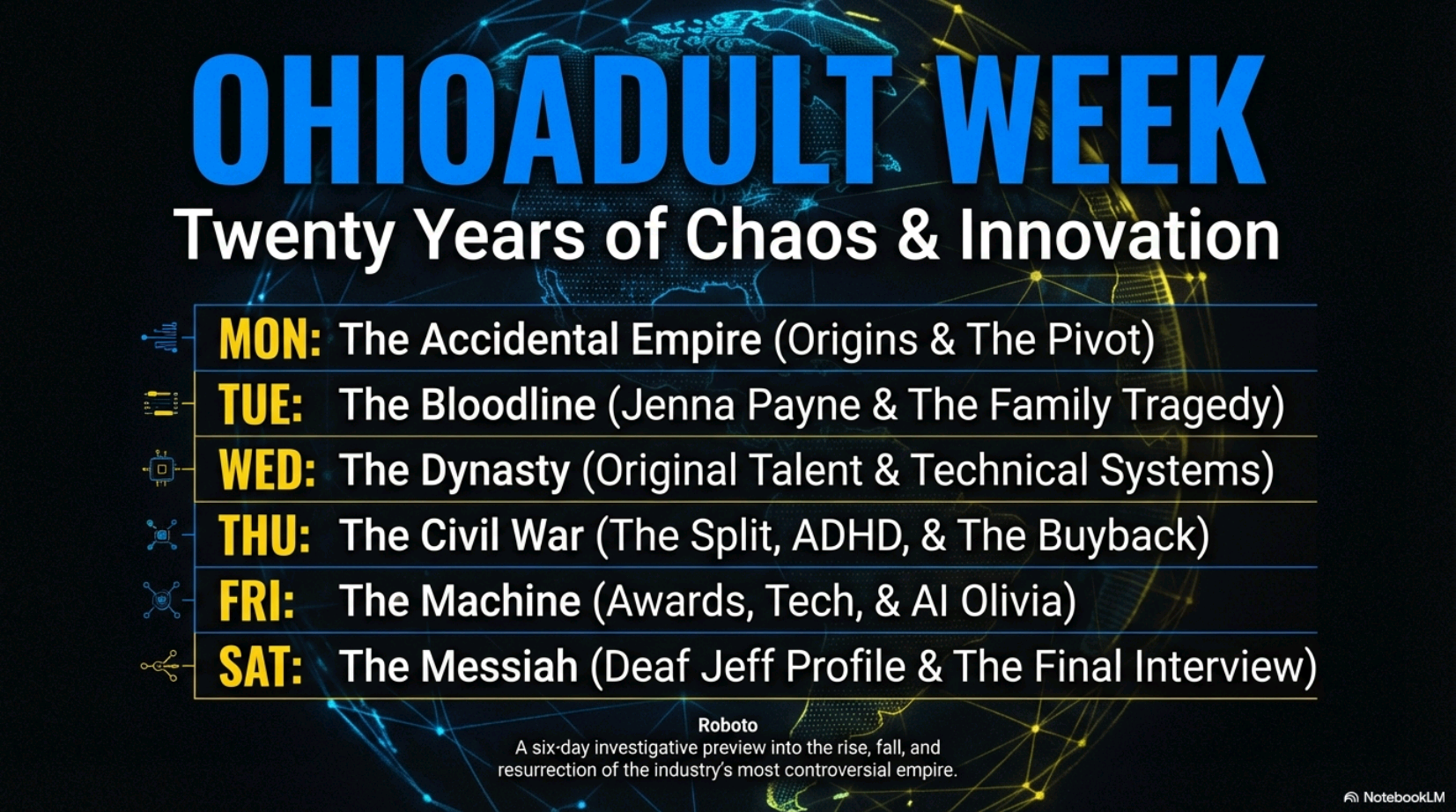 OHIOADULT WEEK
Twenty Years of Chaos & Innovation

MON: The Accidental Empire (Origins & The Pivot)
TUE: The Bloodline (Jenna Payne & The Family Tragedy)
WED: The Dynasty (Original Talent & Technical Systems)
THU: The Civil War (The Split, ADHD, & The Buyback)
FRI: The Machine (Awards, Tech, & AI Olivia)
SAT: The Messiah (Deaf Jeff Profile & The Final Interview)

Roboto
A six-day investigative preview into the rise, fall, and resurrection of the industry's most controversial empire.

NotebookLM